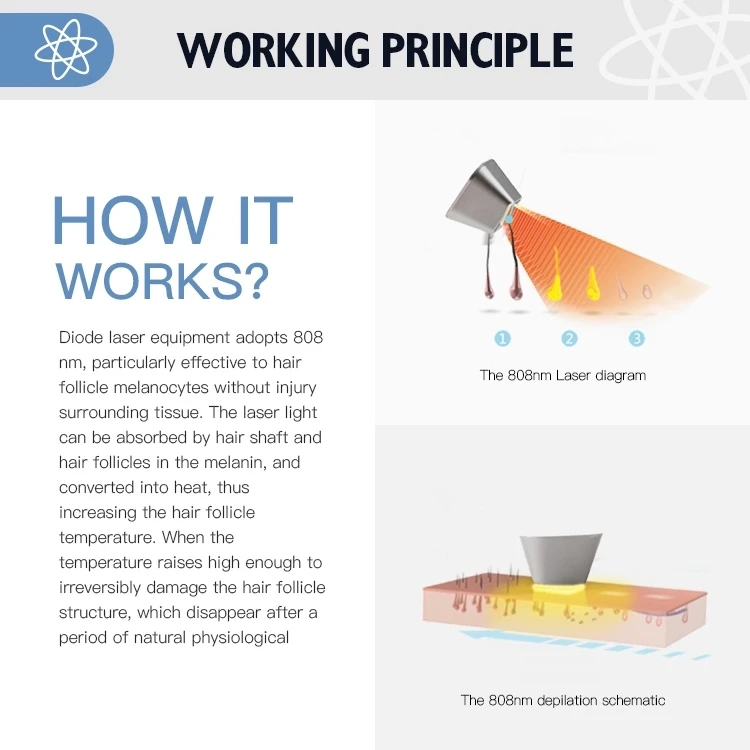 WORKING PRINCIPLE

HOW IT WORKS?

Diode laser equipment adopts 808 nm, particularly effective to hair follicle melanocytes without injury surrounding tissue. The laser light can be absorbed by hair shaft and hair follicles in the melanin, and converted into heat, thus increasing the hair follicle temperature. When the temperature raises high enough to irreversibly damage the hair follicle structure, which disappear after a period of natural physiological

1 2 3

The 808nm Laser diagram

The 808nm depilation schematic